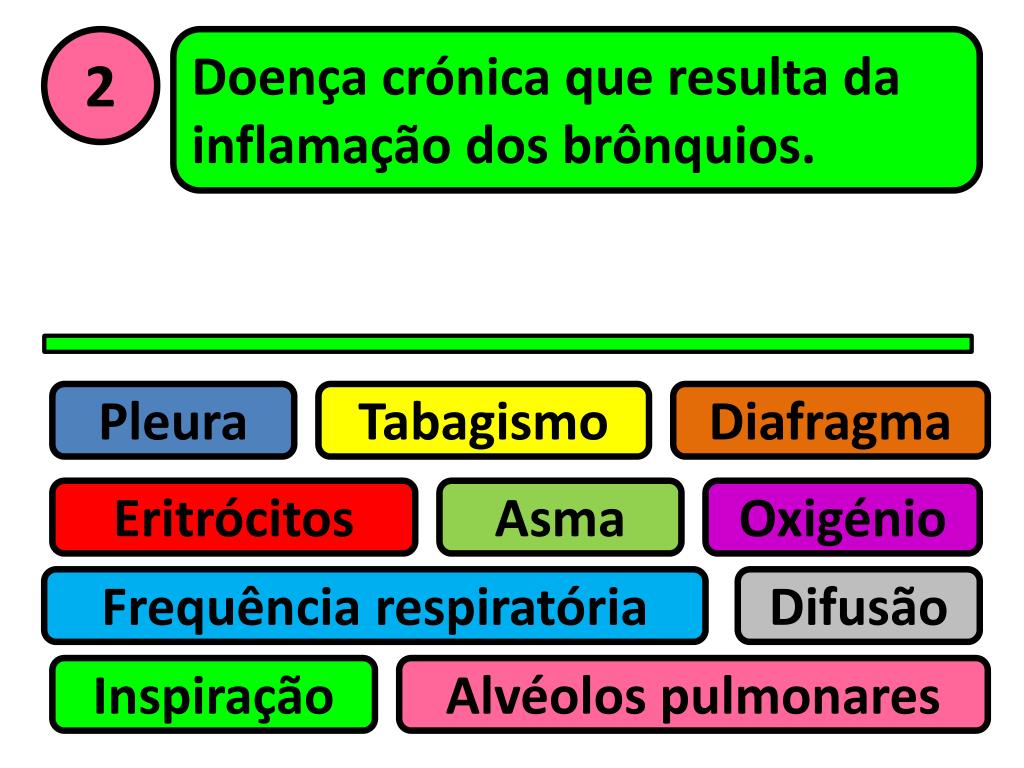 2

Doença crónica que resulta da inflamação dos brônquios.

Pleura
Tabagismo
Diafragma
Eritrócitos
Asma
Oxigénio
Frequência respiratória
Difusão
Inspiração
Alvéolos pulmonares